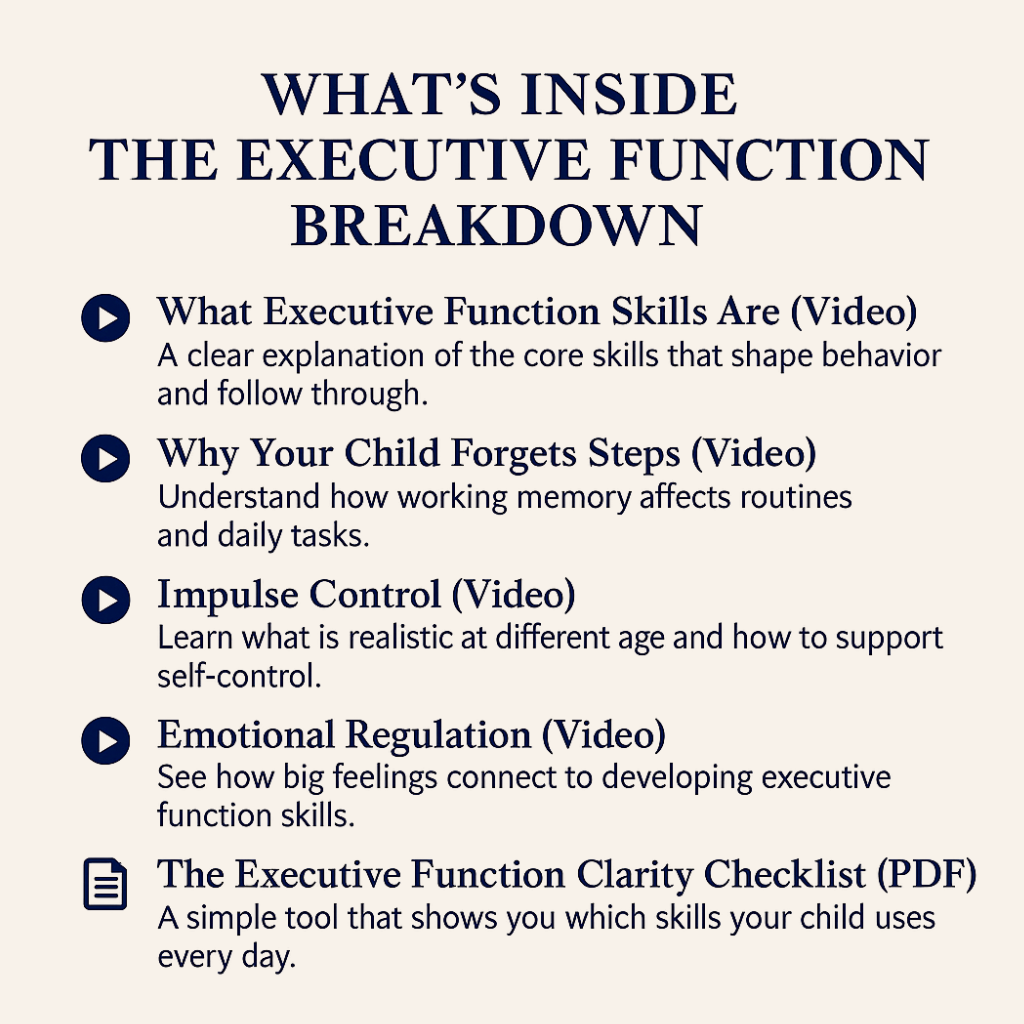 WHAT'S INSIDE
THE EXECUTIVE FUNCTION
BREAKDOWN

What Executive Function Skills Are (Video)
A clear explanation of the core skills that shape behavior and follow through.

Why Your Child Forgets Steps (Video)
Understand how working memory affects routines and daily tasks.

Impulse Control (Video)
Learn what is realistic at different age and how to support self-control.

Emotional Regulation (Video)
See how big feelings connect to developing executive function skills.

The Executive Function Clarity Checklist (PDF)
A simple tool that shows you which skills your child uses every day.